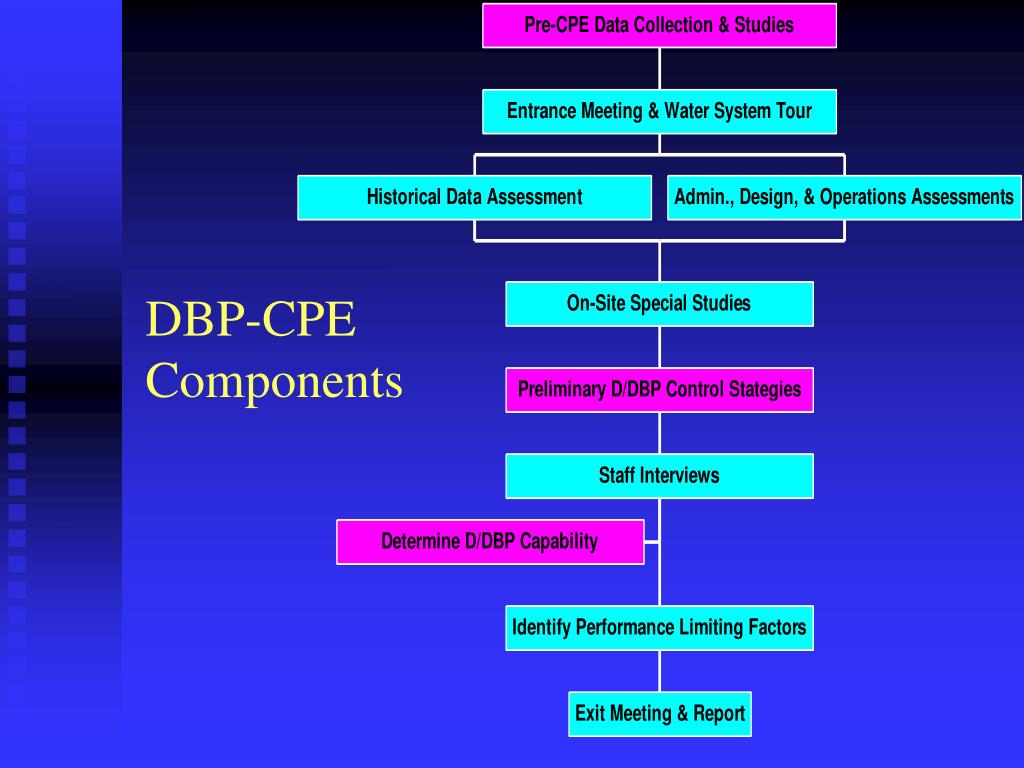 DBP-CPE Components

Pre-CPE Data Collection & Studies

Entrance Meeting & Water System Tour

Historical Data Assessment

Admin., Design, & Operations Assessments

On-Site Special Studies

Preliminary D/DBP Control Stategies

Staff Interviews

Determine D/DBP Capability

Identify Performance Limiting Factors

Exit Meeting & Report